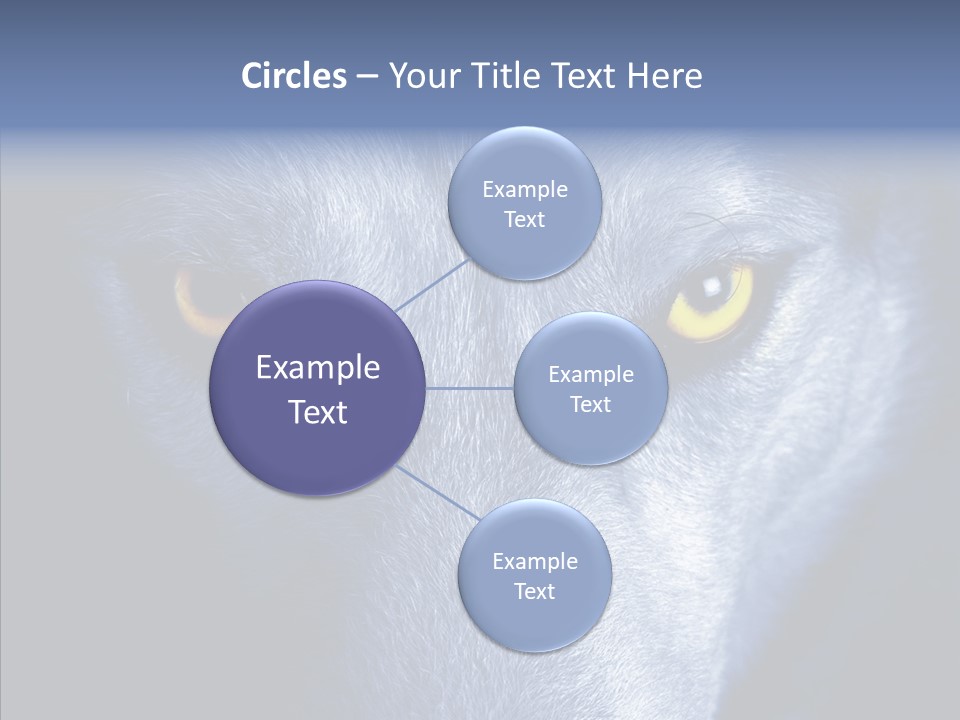 Circles – Your Title Text Here

Example Text

Example Text

Example Text

Example Text